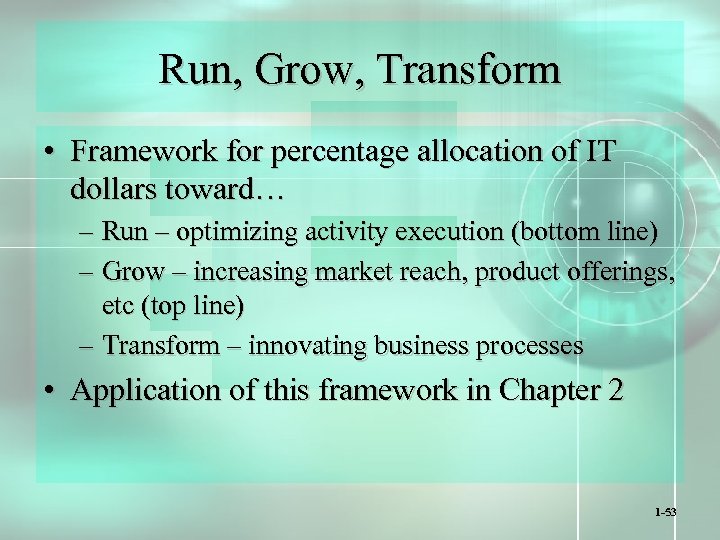 Run, Grow, Transform

• Framework for percentage allocation of IT dollars toward…
– Run – optimizing activity execution (bottom line)
– Grow – increasing market reach, product offerings, etc (top line)
– Transform – innovating business processes
• Application of this framework in Chapter 2

1-53